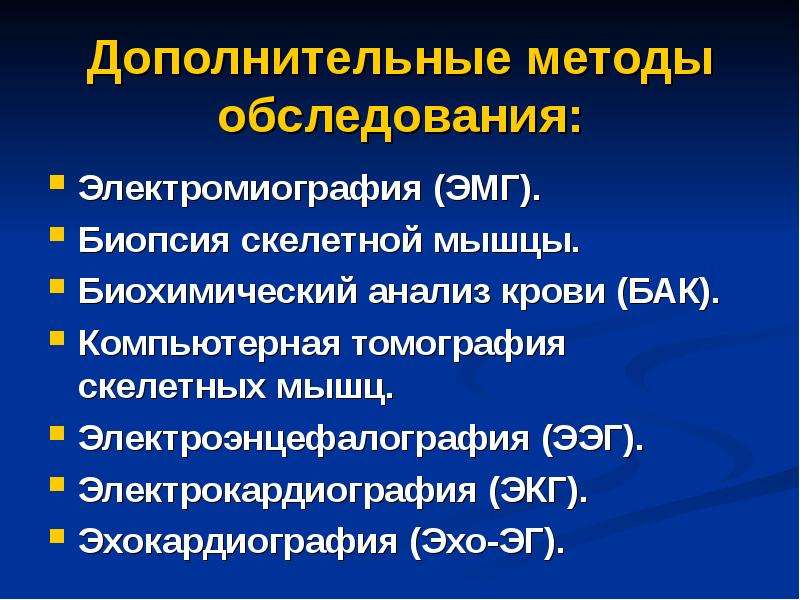 Дополнительные методы обследования:

• Электромиография (ЭМГ).
• Биопсия скелетной мышцы.
• Биохимический анализ крови (БАК).
• Компьютерная томография скелетных мышц.
• Электроэнцефалография (ЭЭГ).
• Электрокардиография (ЭКГ).
• Эхокардиография (Эхо-ЭГ).